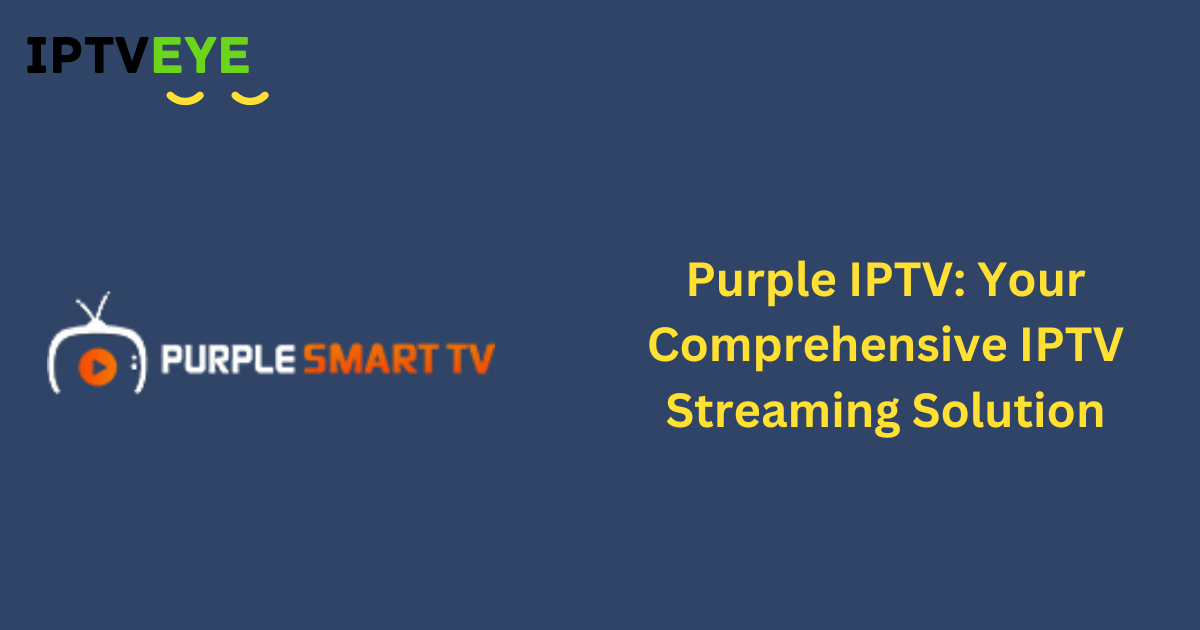 IPTVEYE

PURPLE SMART TV

Purple IPTV: Your Comprehensive IPTV Streaming Solution